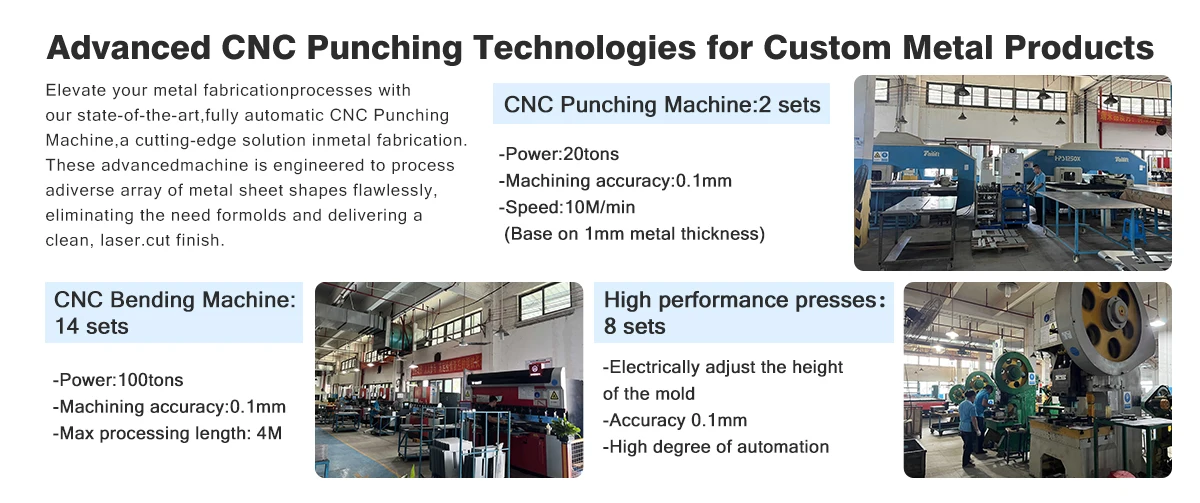 Advanced CNC Punching Technologies for Custom Metal Products

Elevate your metal fabricationprocesses with our state-of-the-art,fully automatic CNC Punching Machine,a cutting-edge solution inmetal fabrication. These advancedmachine is engineered to process adiverse array of metal sheet shapes flawlessly, eliminating the need formolds and delivering a clean, laser.cut finish.

CNC Punching Machine:2 sets

-Power:20tons
-Machining accuracy:0.1mm
-Speed:10M/min
(Base on 1mm metal thickness)

CNC Bending Machine: 14 sets

-Power:100tons
-Machining accuracy:0.1mm
-Max processing length: 4M

High performance presses: 8 sets

-Electrically adjust the height of the mold
-Accuracy 0.1mm
-High degree of automation